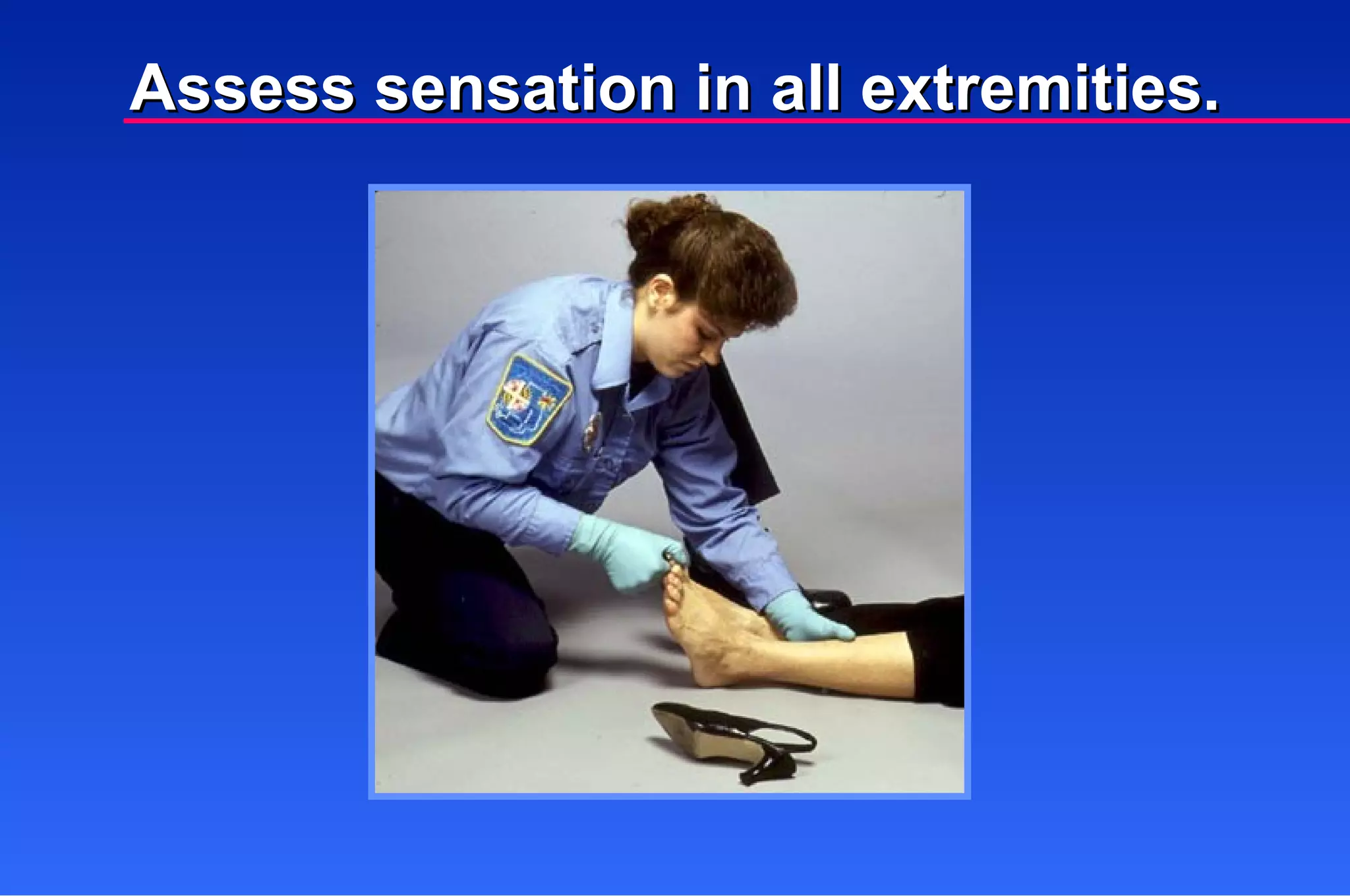 Assess sensation in all extremities.